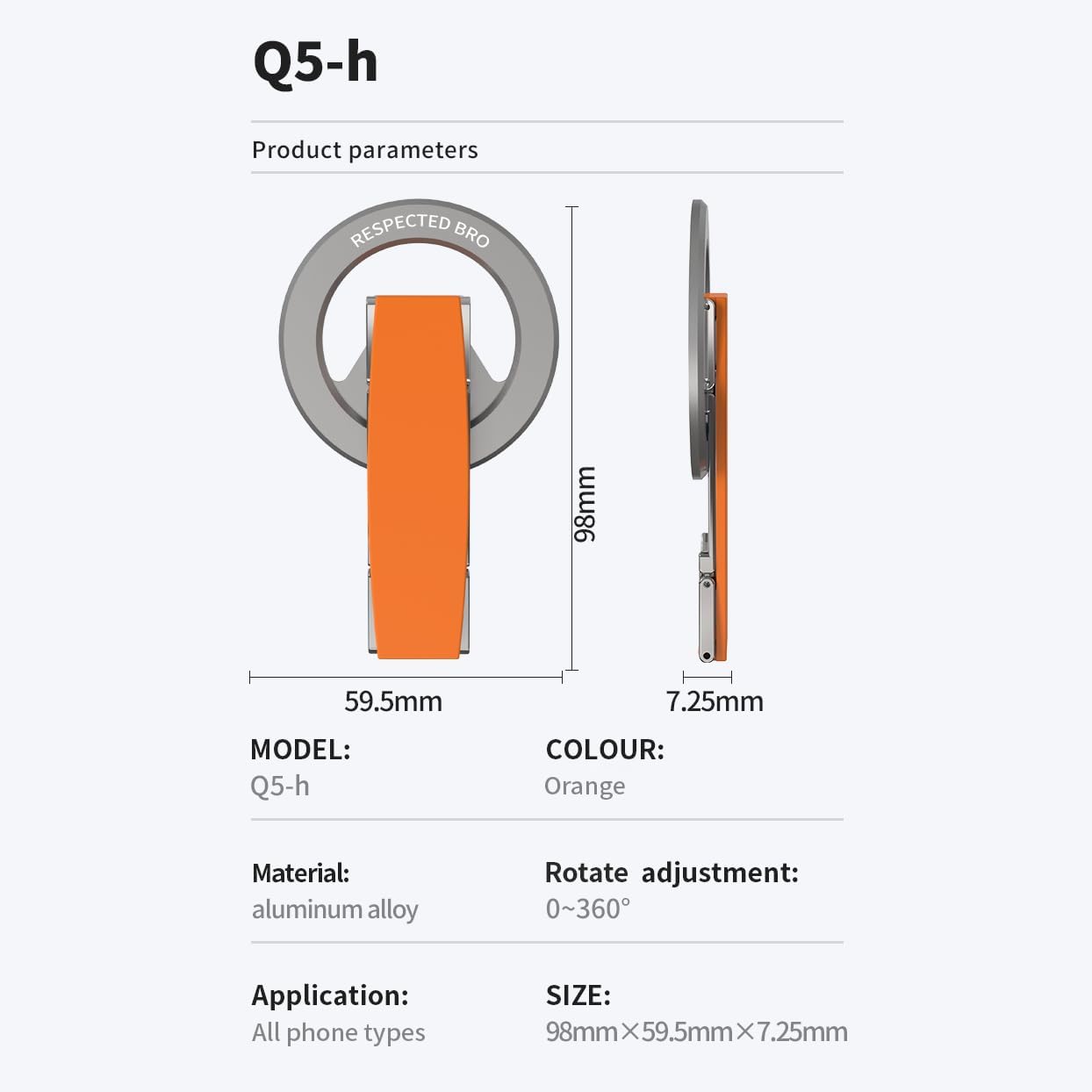 Q5-h

Product parameters

RESPECTED BRO

98mm

59.5mm

7.25mm

MODEL:
Q5-h

COLOUR:
Orange

Material:
aluminum alloy

Rotate adjustment:
0~360°

Application:
All phone types

SIZE:
98mm×59.5mm×7.25mm